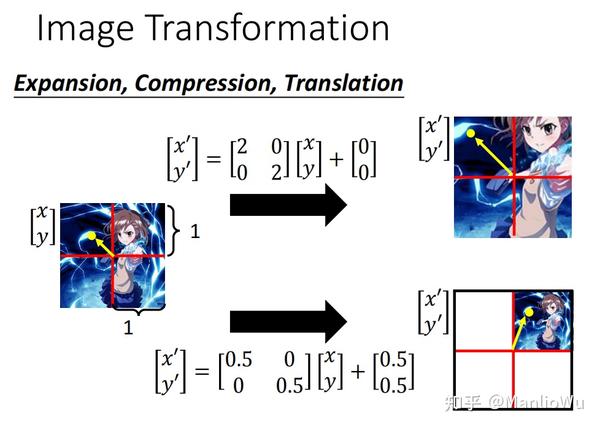 Image Transformation

Expansion, Compression, Translation

$\begin{bmatrix} x' \\ y' \end{bmatrix} = \begin{bmatrix} 2 & 0 \\ 0 & 2 \end{bmatrix} \begin{bmatrix} x \\ y \end{bmatrix} + \begin{bmatrix} 0 \\ 0 \end{bmatrix}$

$\begin{bmatrix} x' \\ y' \end{bmatrix}$

$\begin{bmatrix} x \\ y \end{bmatrix}$

1

1

$\begin{bmatrix} x' \\ y' \end{bmatrix}$

$\begin{bmatrix} x' \\ y' \end{bmatrix} = \begin{bmatrix} 0.5 & 0 \\ 0 & 0.5 \end{bmatrix} \begin{bmatrix} x \\ y \end{bmatrix} + \begin{bmatrix} 0.5 \\ 0.5 \end{bmatrix}$

知乎 @ManlioWu